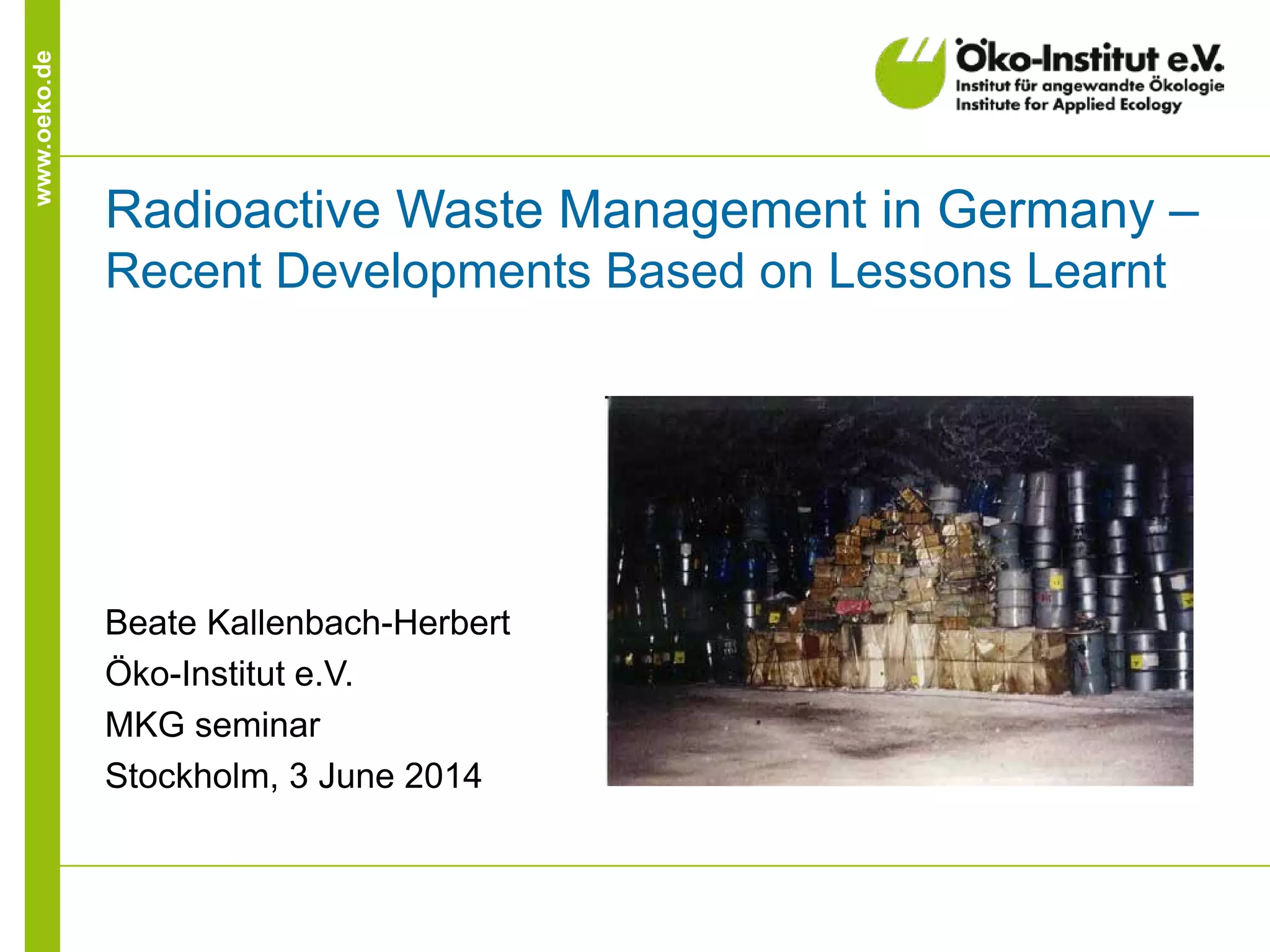 www.oeko.de

Öko-Institut e.V.
Institut für angewandte Ökologie
Institute for Applied Ecology

Radioactive Waste Management in Germany – Recent Developments Based on Lessons Learnt

Beate Kallenbach-Herbert
Öko-Institut e.V.
MKG seminar
Stockholm, 3 June 2014